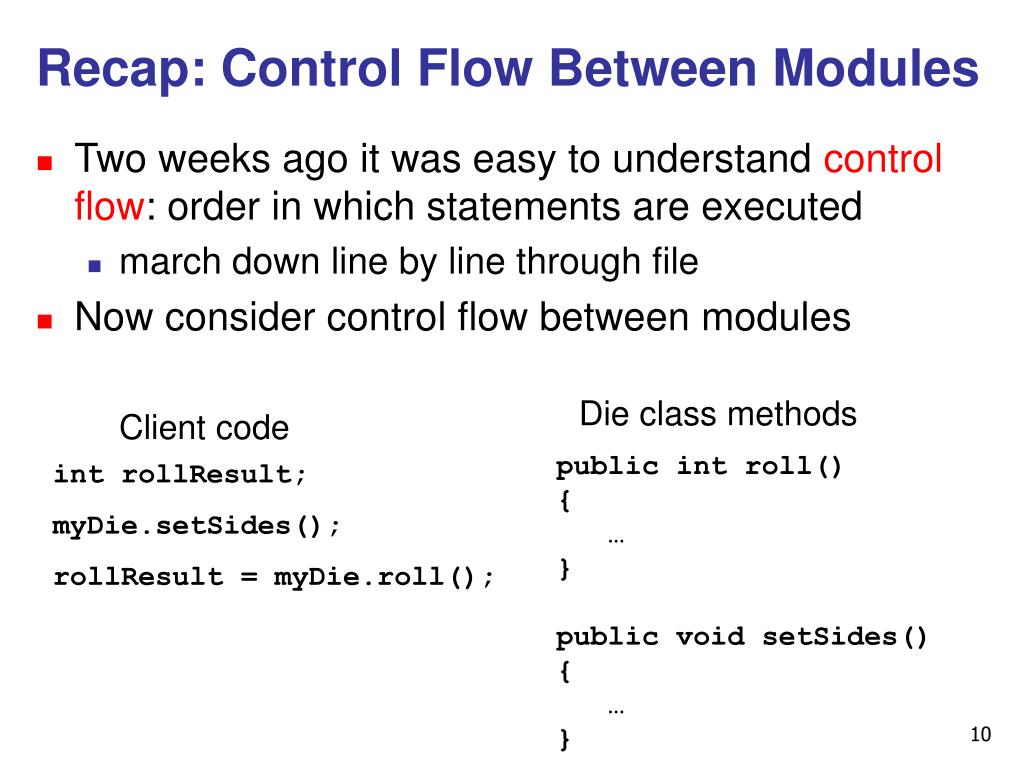 Recap: Control Flow Between Modules

Two weeks ago it was easy to understand control flow: order in which statements are executed

march down line by line through file

Now consider control flow between modules

Client code

int rollResult;

myDie.setSides();

rollResult = myDie.roll();

Die class methods

public int roll()
{
…
}

public void setSides()
{
…
}

10